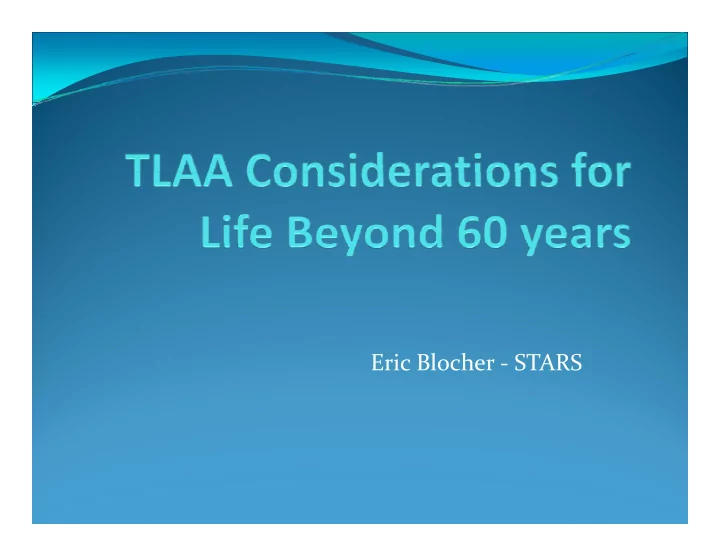 TLAA Considerations for Life Beyond 60 years

Eric Blocher - STARS